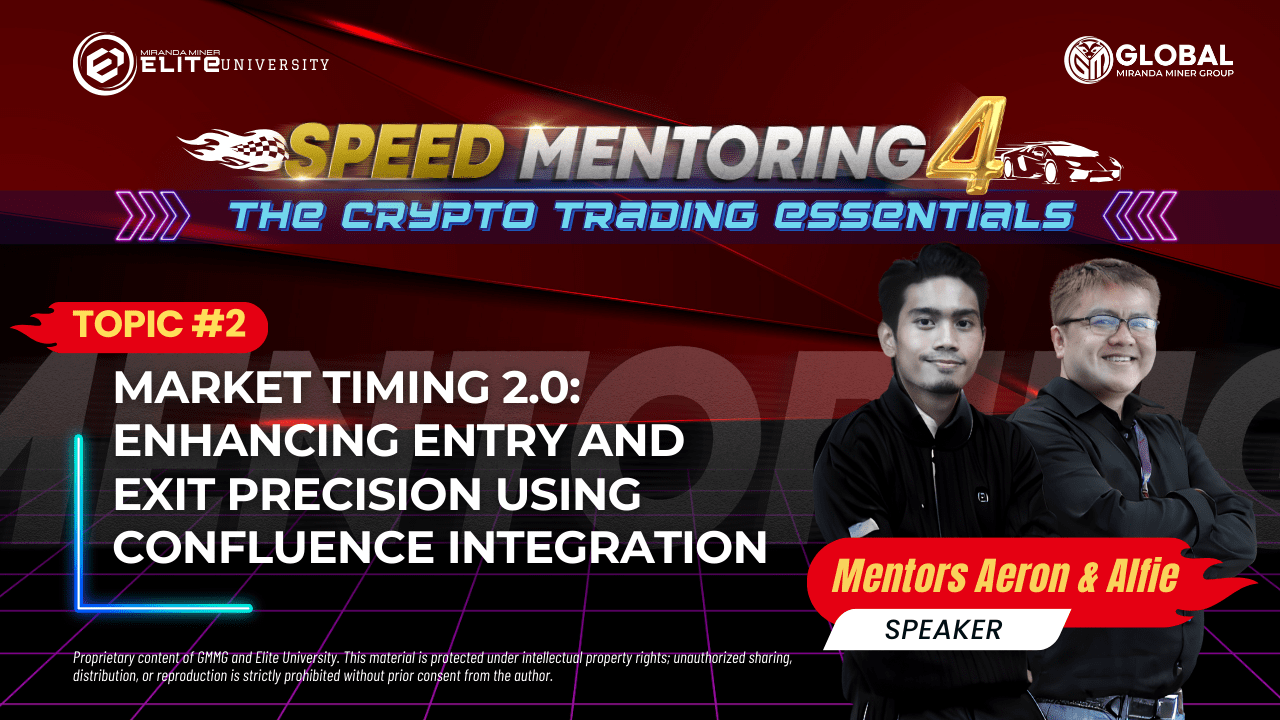 MIRANDA MINER ELITE UNIVERSITY

GLOBAL MIRANDA MINER GROUP

SPEED MENTORING 4

THE CRYPTO TRADING ESSENTIALS

TOPIC #2

MARKET TIMING 2.0: ENHANCING ENTRY AND EXIT PRECISION USING CONFLUENCE INTEGRATION

Mentors Aeron & Alfie

SPEAKER

Proprietary content of GMMG and Elite University. This material is protected under intellectual property rights; unauthorized sharing, distribution, or reproduction is strictly prohibited without prior consent from the author.